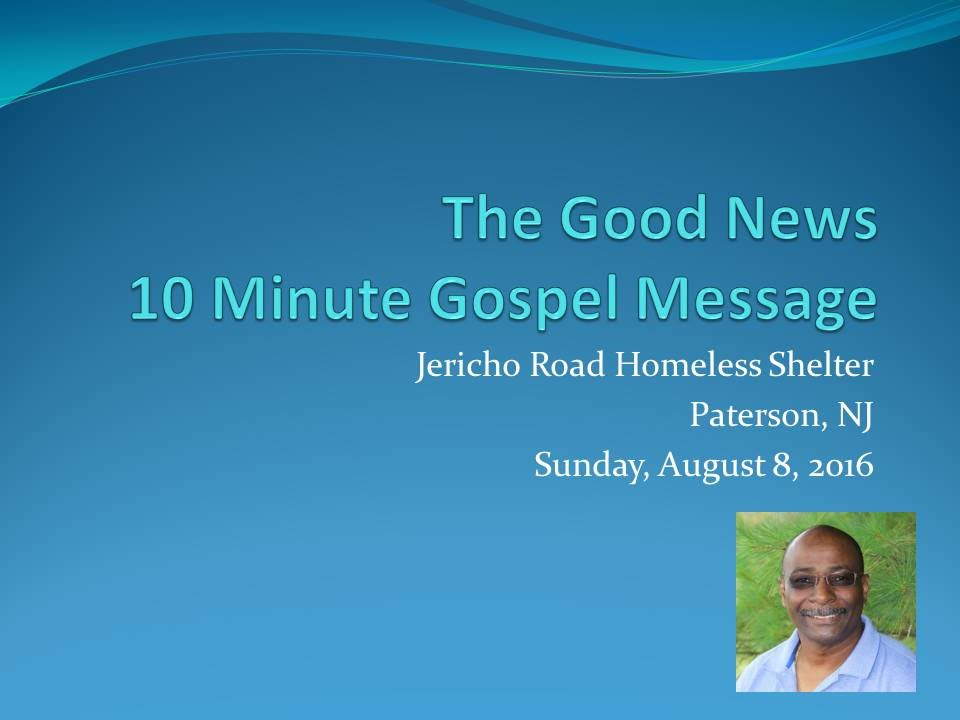 The Good News
10 Minute Gospel Message

Jericho Road Homeless Shelter
Paterson, NJ
Sunday, August 8, 2016